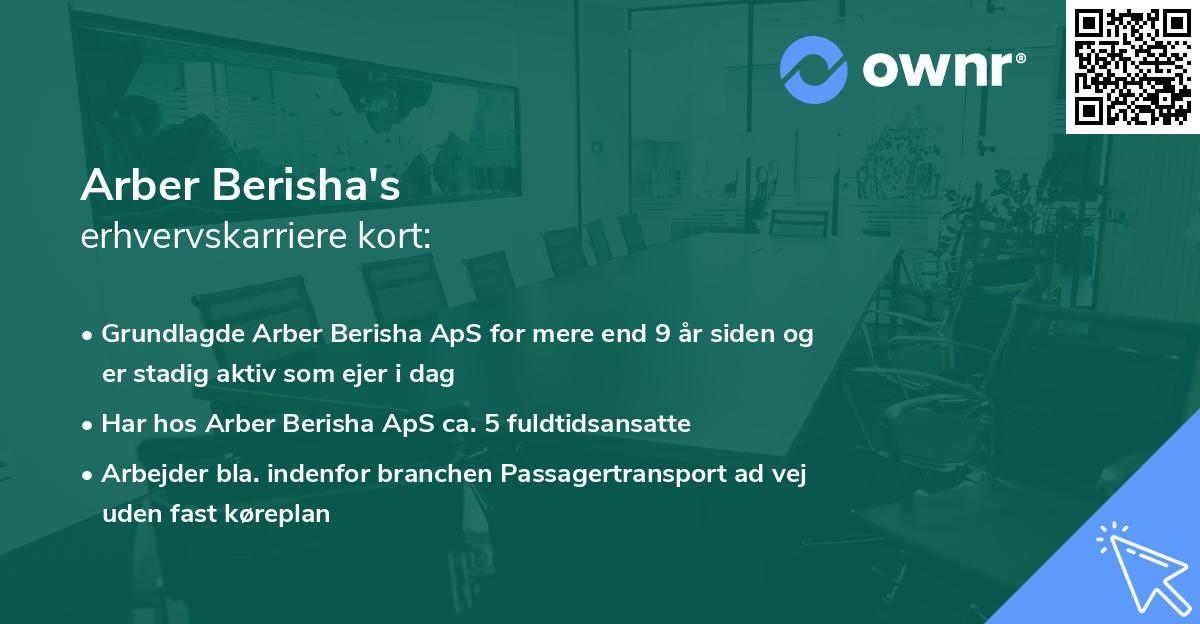 ownr®

Arber Berisha's
erhvervskarriere kort:

• Grundlagde Arber Berisha ApS for mere end 9 år siden og er stadig aktiv som ejer i dag
• Har hos Arber Berisha ApS ca. 5 fuldtidsansatte
• Arbejder bla. indenfor branchen Passagertransport ad vej uden fast køreplan